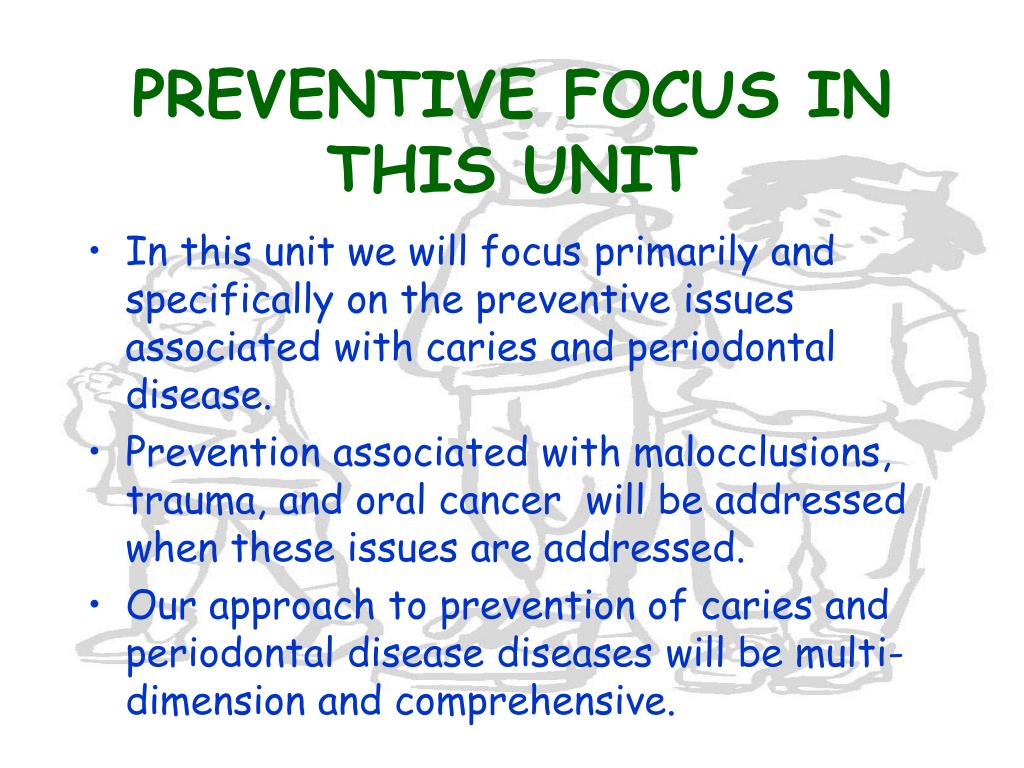 PREVENTIVE FOCUS IN THIS UNIT

• In this unit we will focus primarily and specifically on the preventive issues associated with caries and periodontal disease.
• Prevention associated with malocclusions, trauma, and oral cancer will be addressed when these issues are addressed.
• Our approach to prevention of caries and periodontal disease diseases will be multi-dimension and comprehensive.